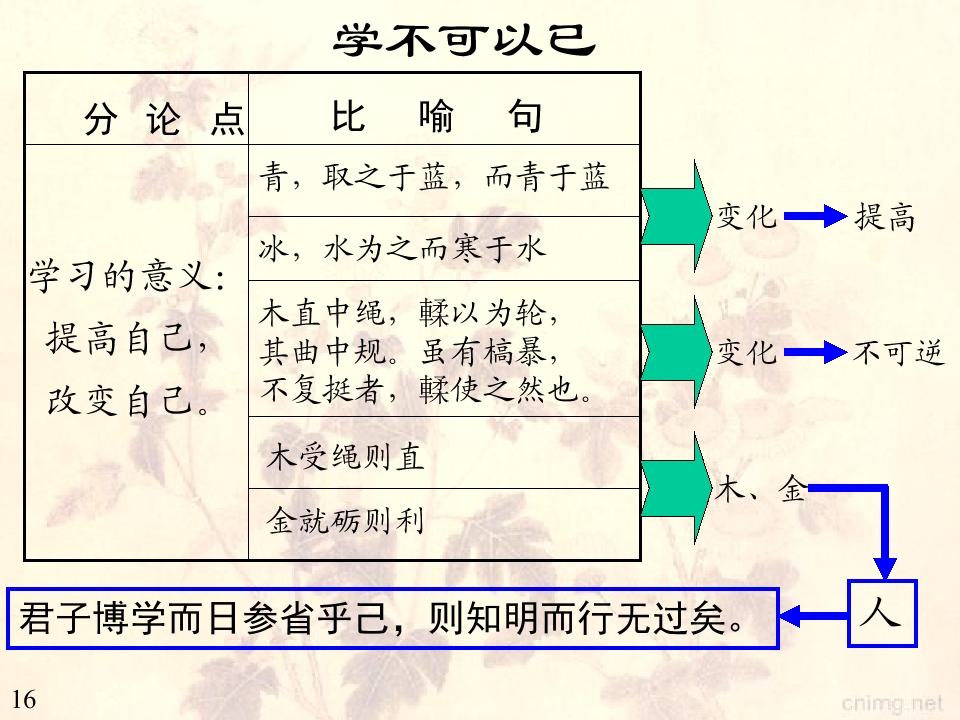 学不可以已

| 分 论 点 | 比 喻 句 |
|---|---|
| 学习的意义：提高自己，改变自己。 | 青，取之于蓝，而青于蓝 |
| | 冰，水为之而寒于水 |
| | 木直中绳，輮以为轮，其曲中规。虽有槁暴，不复挺者，輮使之然也。 |
| | 木受绳则直 |
| | 金就砺则利 |

变化 提高

变化 不可逆

木、金

人

君子博学而日参省乎己，则知明而行无过矣。

16

cnimg.net